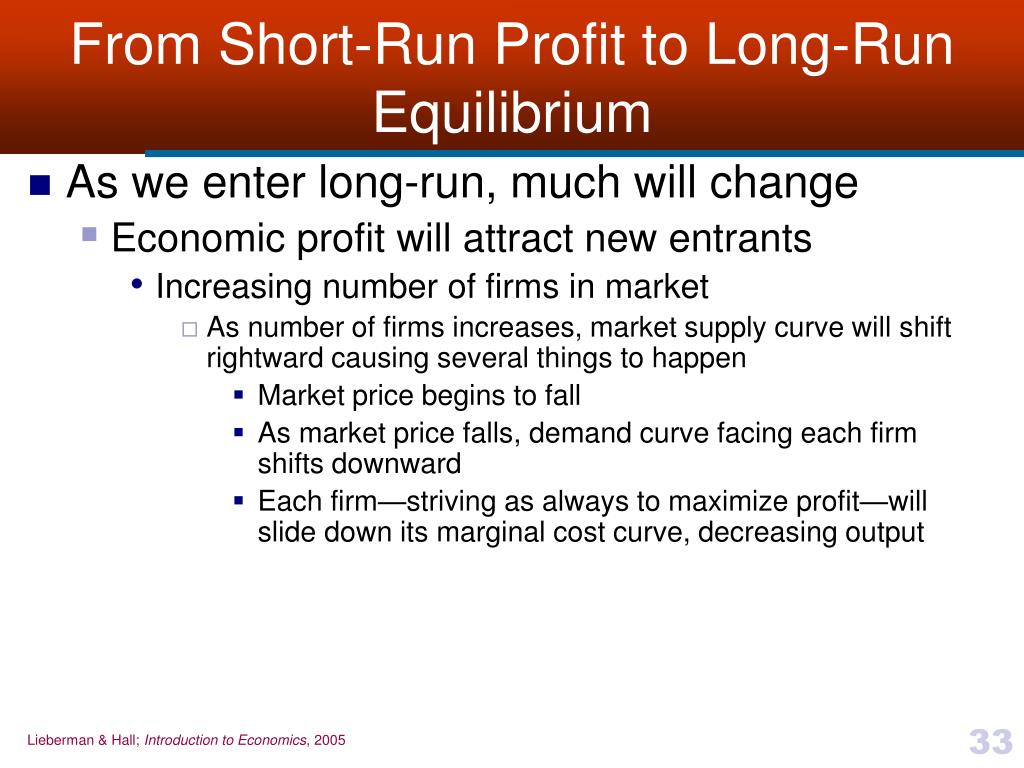 From Short-Run Profit to Long-Run Equilibrium

As we enter long-run, much will change

Economic profit will attract new entrants

Increasing number of firms in market

As number of firms increases, market supply curve will shift rightward causing several things to happen

Market price begins to fall

As market price falls, demand curve facing each firm shifts downward

Each firm—striving as always to maximize profit—will slide down its marginal cost curve, decreasing output

Lieberman & Hall; Introduction to Economics, 2005

33